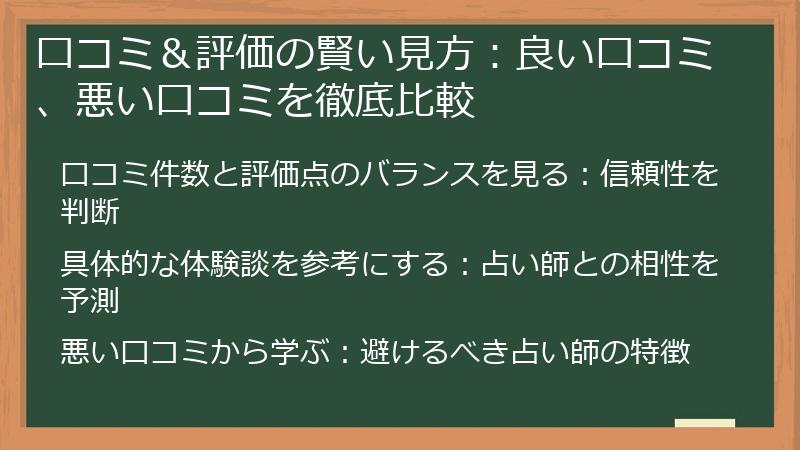 口コミ＆評価の賢い見方：良い口コミ、悪い口コミを徹底比較

口コミ件数と評価点のバランスを見る：信頼性を判断

具体的な体験談を参考にする：占い師との相性を予測

悪い口コミから学ぶ：避けるべき占い師の特徴